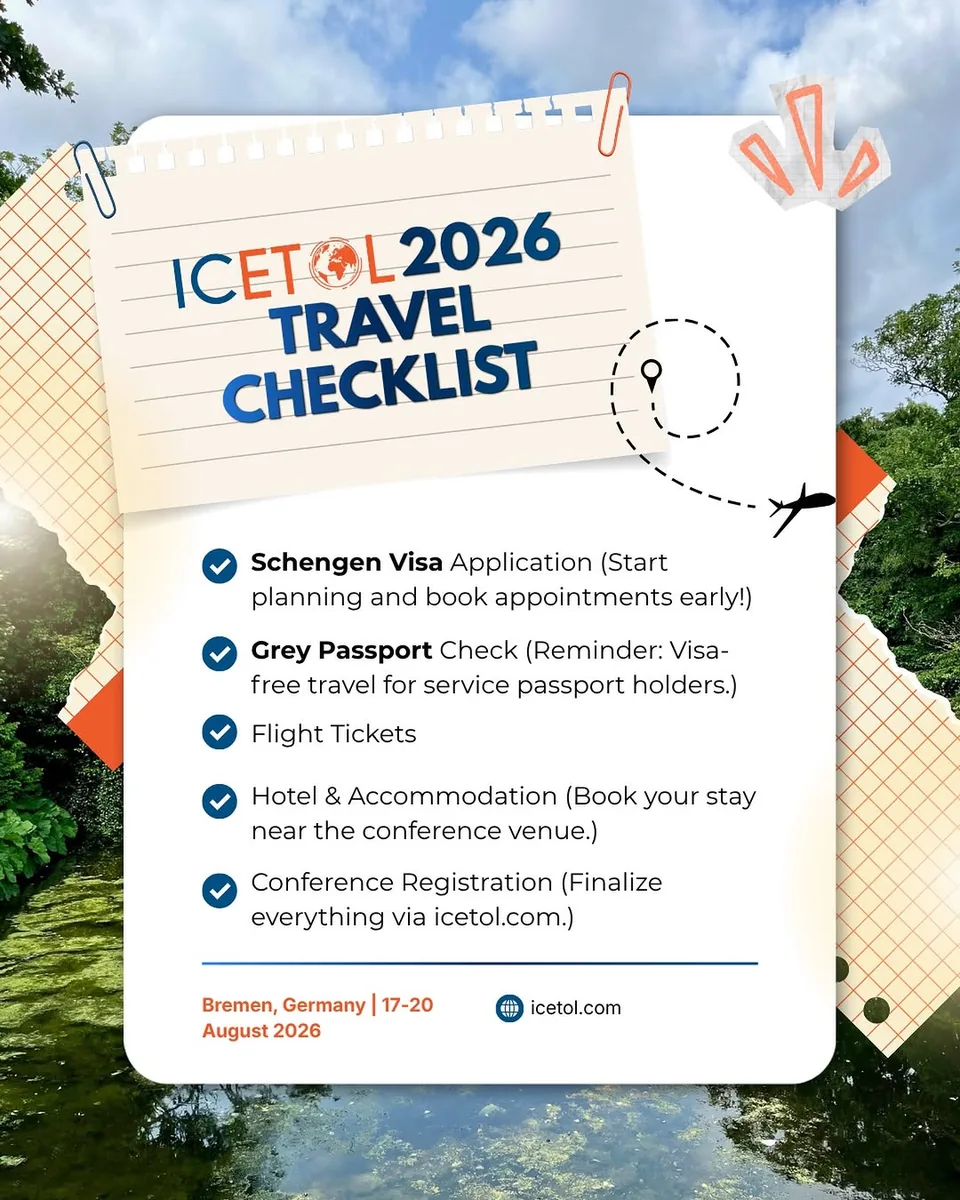 ICETOL 2026 TRAVEL CHECKLIST

Schengen Visa Application (Start planning and book appointments early!)

Grey Passport Check (Reminder: Visa-free travel for service passport holders.)

Flight Tickets

Hotel & Accommodation (Book your stay near the conference venue.)

Conference Registration (Finalize everything via icetol.com.)

Bremen, Germany | 17-20 August 2026

icetol.com